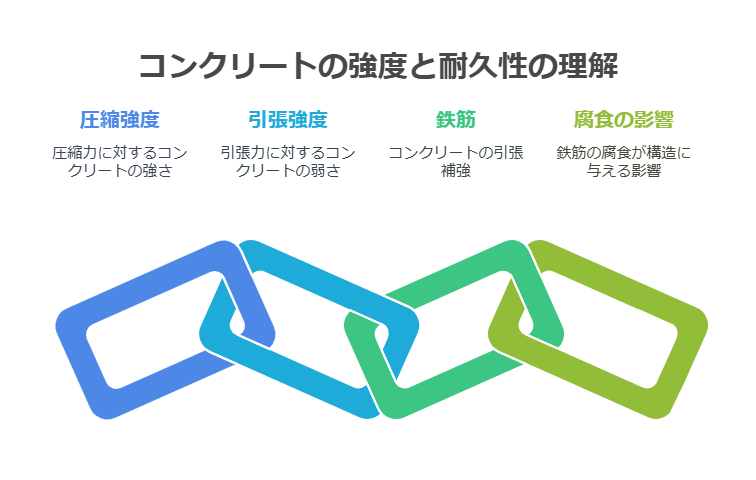 コンクリートの強度と耐久性の理解

圧縮強度

圧縮力に対するコンクリートの強さ

引張強度

引張力に対するコンクリートの弱さ

鉄筋

コンクリートの引張補強

腐食の影響

鉄筋の腐食が構造に与える影響